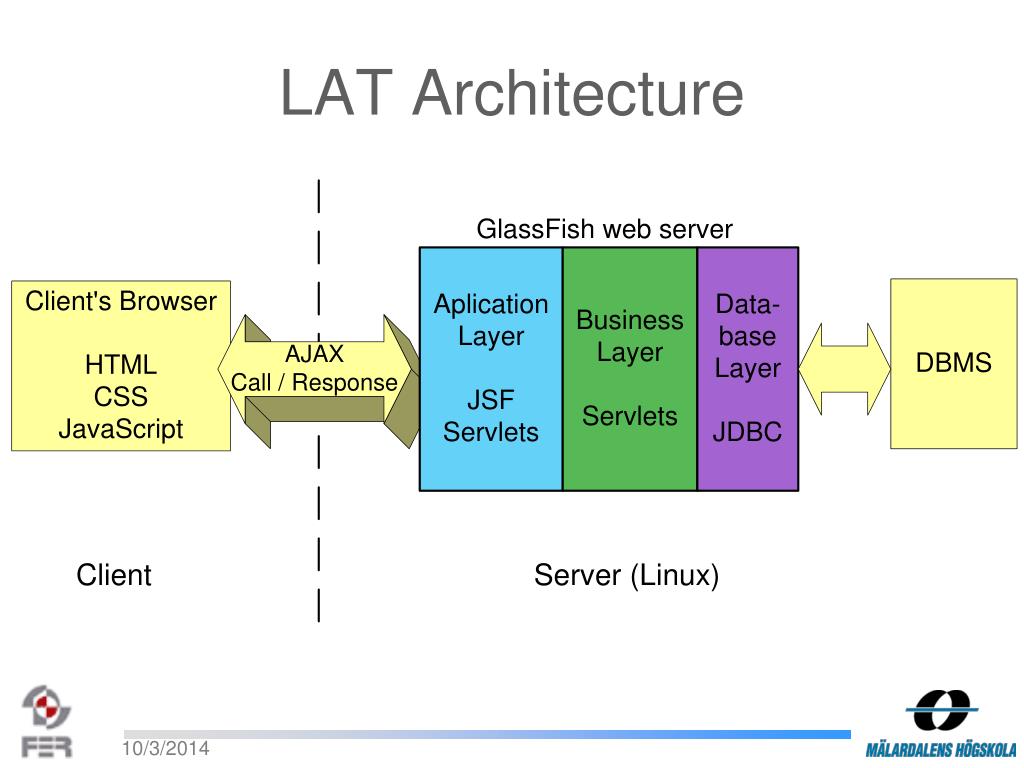 LAT Architecture

GlassFish web server

Client's Browser

HTML
CSS
JavaScript

AJAX
Call / Response

Aplication Layer

JSF
Servlets

Business Layer

Servlets

Data-base Layer

JDBC

DBMS

Client

Server (Linux)

FER

10/3/2014

MÄLARDALENS HÖGSKOLA